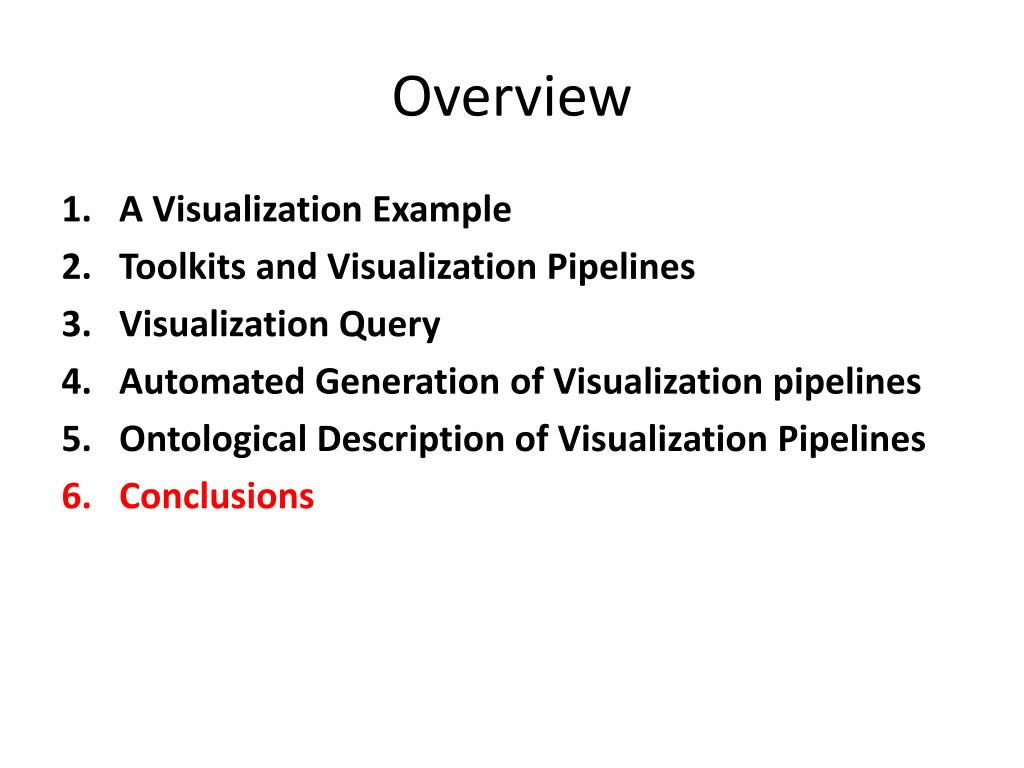 Overview

1. A Visualization Example
2. Toolkits and Visualization Pipelines
3. Visualization Query
4. Automated Generation of Visualization pipelines
5. Ontological Description of Visualization Pipelines
6. Conclusions